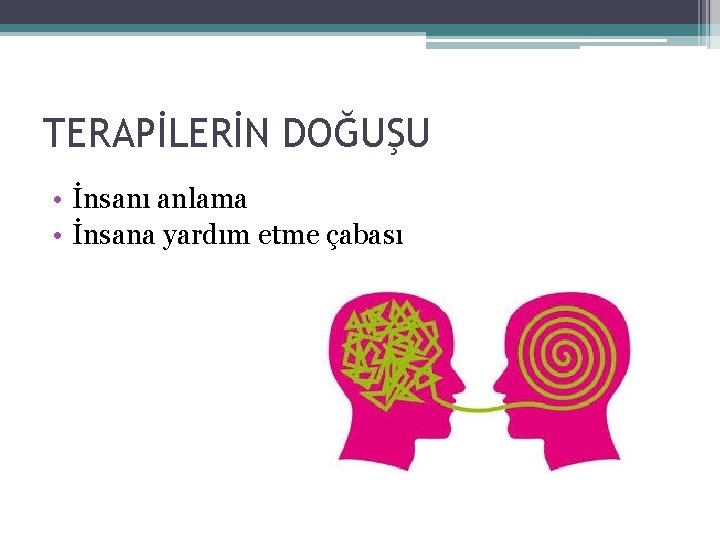 TERAPİLERİN DOĞUŞU

• İnsanı anlama
• İnsana yardım etme çabası